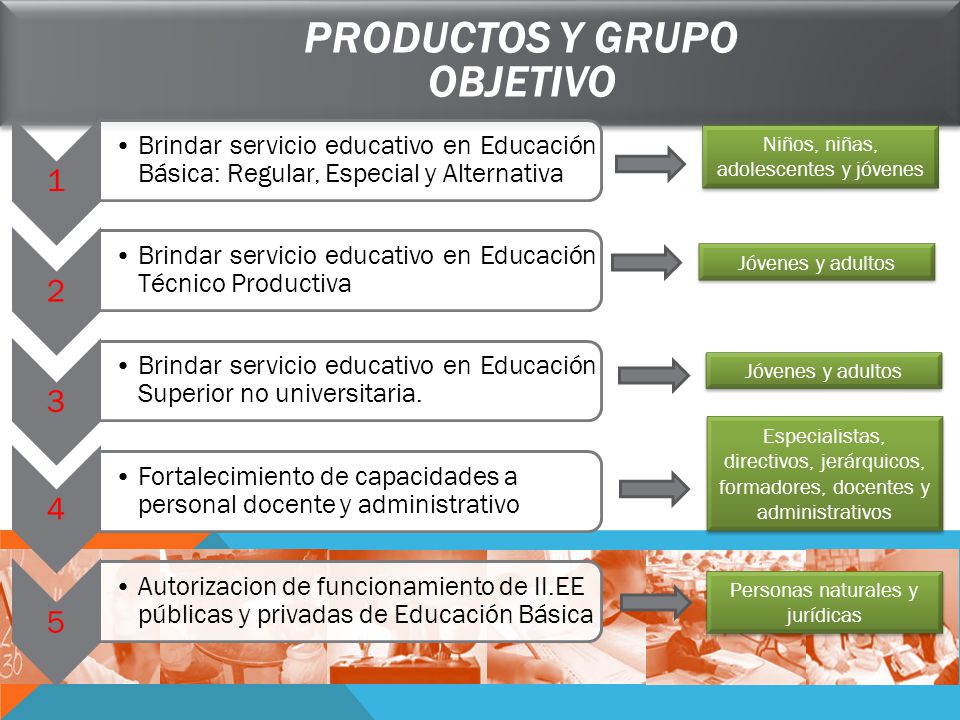 PRODUCTOS Y GRUPO OBJETIVO

1

• Brindar servicio educativo en Educación Básica: Regular, Especial y Alternativa

Niños, niñas, adolescentes y jóvenes

2

• Brindar servicio educativo en Educación Técnico Productiva

Jóvenes y adultos

3

• Brindar servicio educativo en Educación Superior no universitaria.

Jóvenes y adultos

4

• Fortalecimiento de capacidades a personal docente y administrativo

Especialistas, directivos, jerárquicos, formadores, docentes y administrativos

5

• Autorizacion de funcionamiento de II.EE públicas y privadas de Educación Básica

Personas naturales y jurídicas